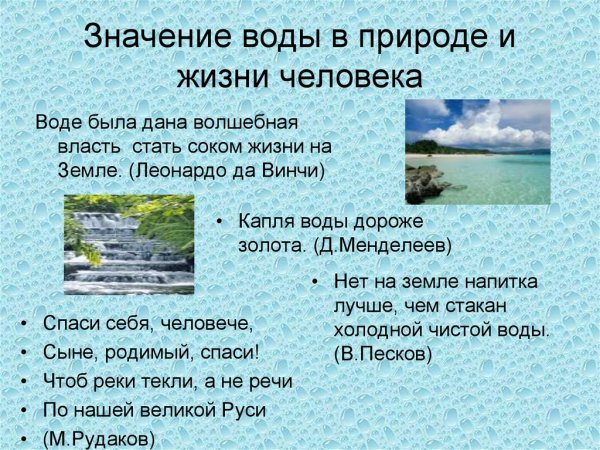 Значение воды в природе и жизни человека

Воде была дана волшебная власть стать соком жизни на Земле. (Леонардо да Винчи)

• Капля воды дороже золота. (Д.Менделеев)

• Нет на земле напитка лучше, чем стакан холодной чистой воды. (В.Песков)

• Спаси себя, человече,
• Сыне, родимый, спаси!
• Чтоб реки текли, а не речи
• По нашей великой Руси
• (М.Рудаков)